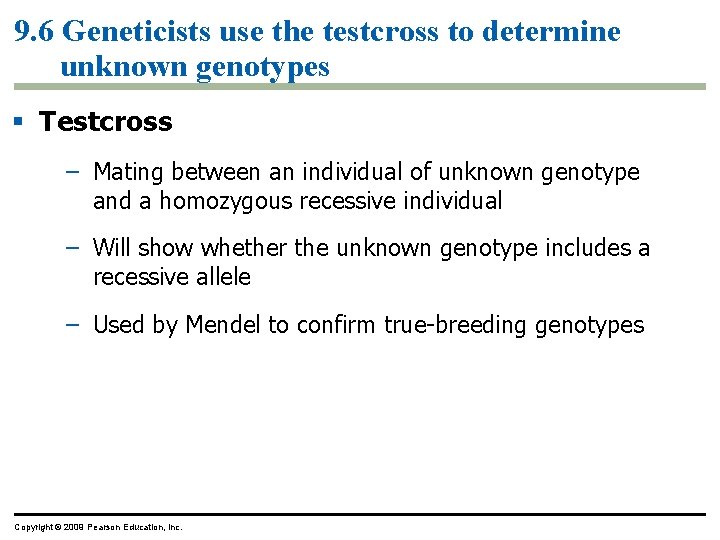 9.6 Geneticists use the testcross to determine unknown genotypes

▪ Testcross

– Mating between an individual of unknown genotype and a homozygous recessive individual

– Will show whether the unknown genotype includes a recessive allele

– Used by Mendel to confirm true-breeding genotypes

Copyright © 2009 Pearson Education, Inc.